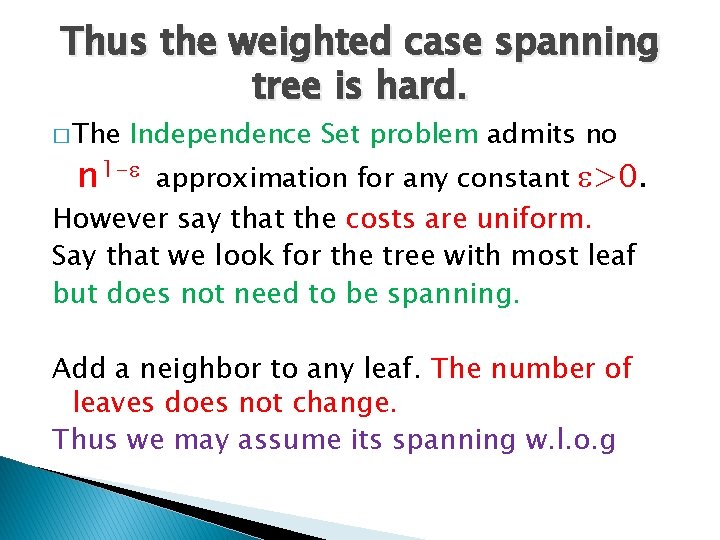 Thus the weighted case spanning tree is hard.

□ The Independence Set problem admits no $n^{1-\varepsilon}$ approximation for any constant $\varepsilon>0$.

However say that the costs are uniform.

Say that we look for the tree with most leaf but does not need to be spanning.

Add a neighbor to any leaf. The number of leaves does not change.

Thus we may assume its spanning w.l.o.g